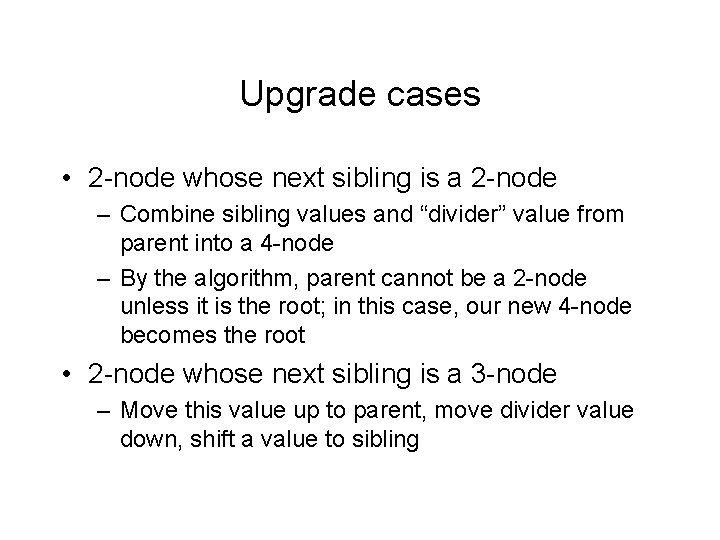 Upgrade cases

• 2-node whose next sibling is a 2-node
– Combine sibling values and “divider” value from parent into a 4-node
– By the algorithm, parent cannot be a 2-node unless it is the root; in this case, our new 4-node becomes the root

• 2-node whose next sibling is a 3-node
– Move this value up to parent, move divider value down, shift a value to sibling